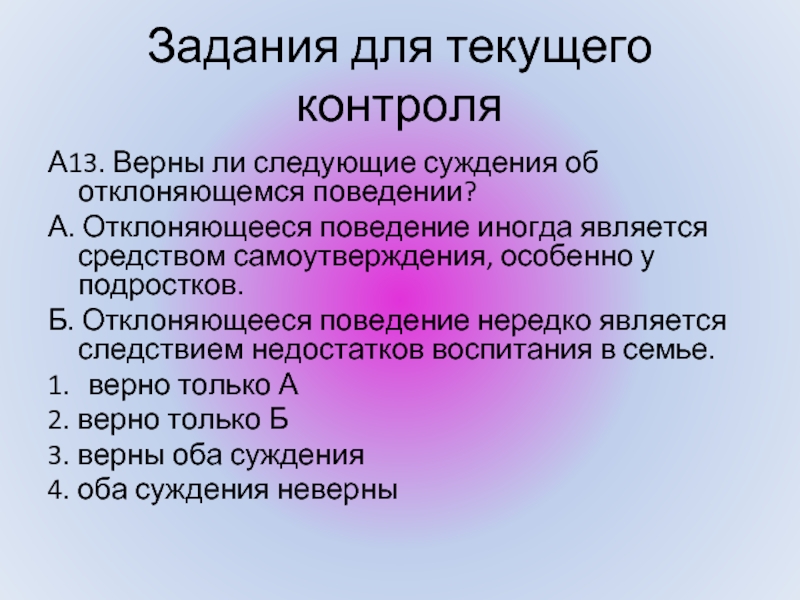 Задания для текущего контроля

А13. Верны ли следующие суждения об отклоняющемся поведении?

А. Отклоняющееся поведение иногда является средством самоутверждения, особенно у подростков.

Б. Отклоняющееся поведение нередко является следствием недостатков воспитания в семье.

1. верно только А

2. верно только Б

3. верны оба суждения

4. оба суждения неверны